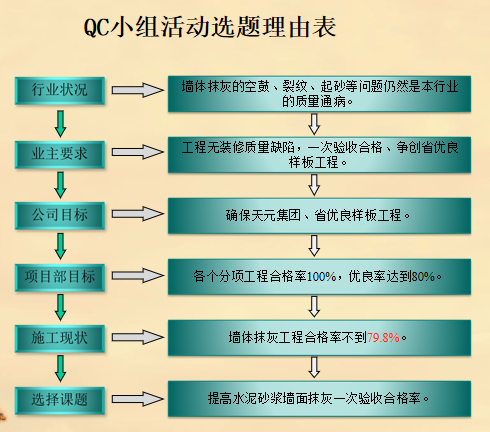 QC小组活动选题理由表

行业状况

墙体抹灰的空鼓、裂纹、起砂等问题仍然是本行业的质量通病。

业主要求

工程无装修质量缺陷，一次验收合格、争创省优良样板工程。

公司目标

确保天元集团、省优良样板工程。

项目部目标

各个分项工程合格率100%，优良率达到80%。

施工现状

墙体抹灰工程合格率不到79.8%。

选择课题

提高水泥砂浆墙面抹灰一次验收合格率。